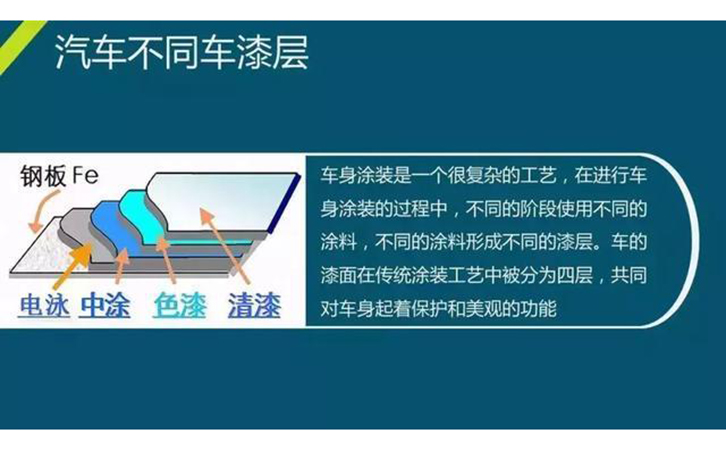 汽车不同车漆层

钢板 Fe

电泳 中涂 色漆 清漆

车身涂装是一个很复杂的工艺，在进行车身涂装的过程中，不同的阶段使用不同的涂料，不同的涂料形成不同的漆层。车的漆面在传统涂装工艺中被分为四层，共同对车身起着保护和美观的功能